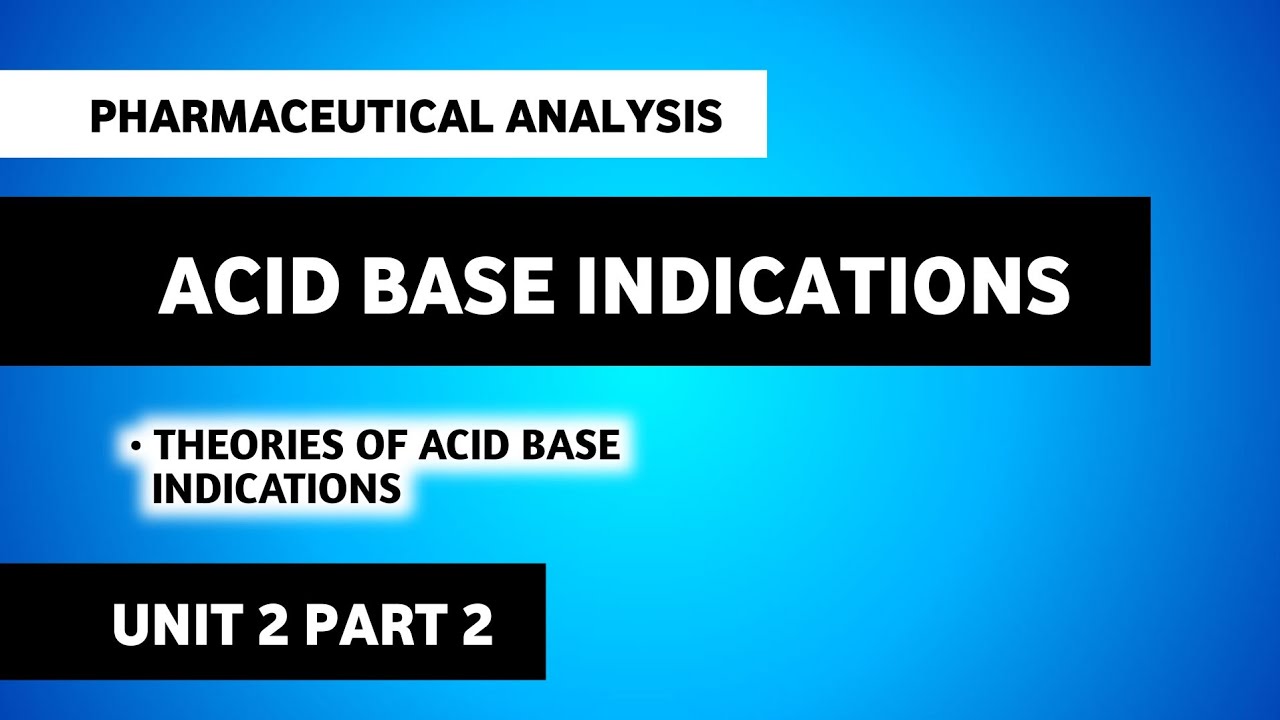 PHARMACEUTICAL ANALYSIS

ACID BASE INDICATIONS

• THEORIES OF ACID BASE INDICATIONS

UNIT 2 PART 2